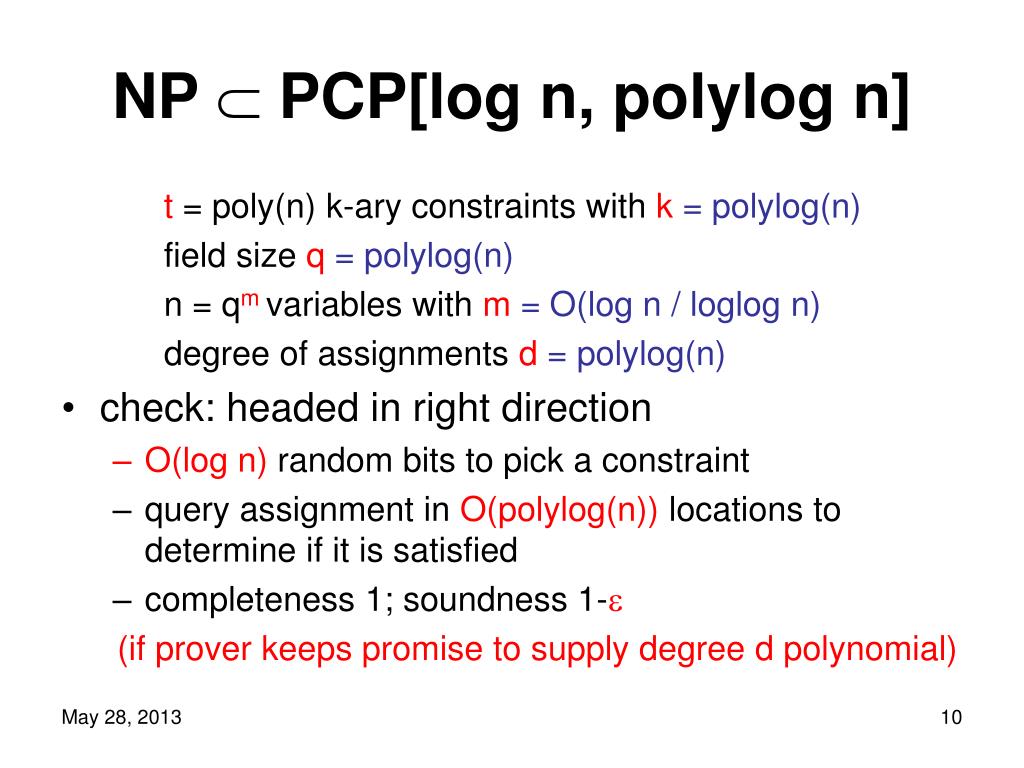 NP $\subset$ PCP[log n, polylog n]

t = poly(n) k-ary constraints with k = polylog(n)
field size q = polylog(n)
n = $q^m$ variables with m = O(log n / loglog n)
degree of assignments d = polylog(n)

• check: headed in right direction
– O(log n) random bits to pick a constraint
– query assignment in O(polylog(n)) locations to determine if it is satisfied
– completeness 1; soundness 1-$\varepsilon$
(if prover keeps promise to supply degree d polynomial)

May 28, 2013

10